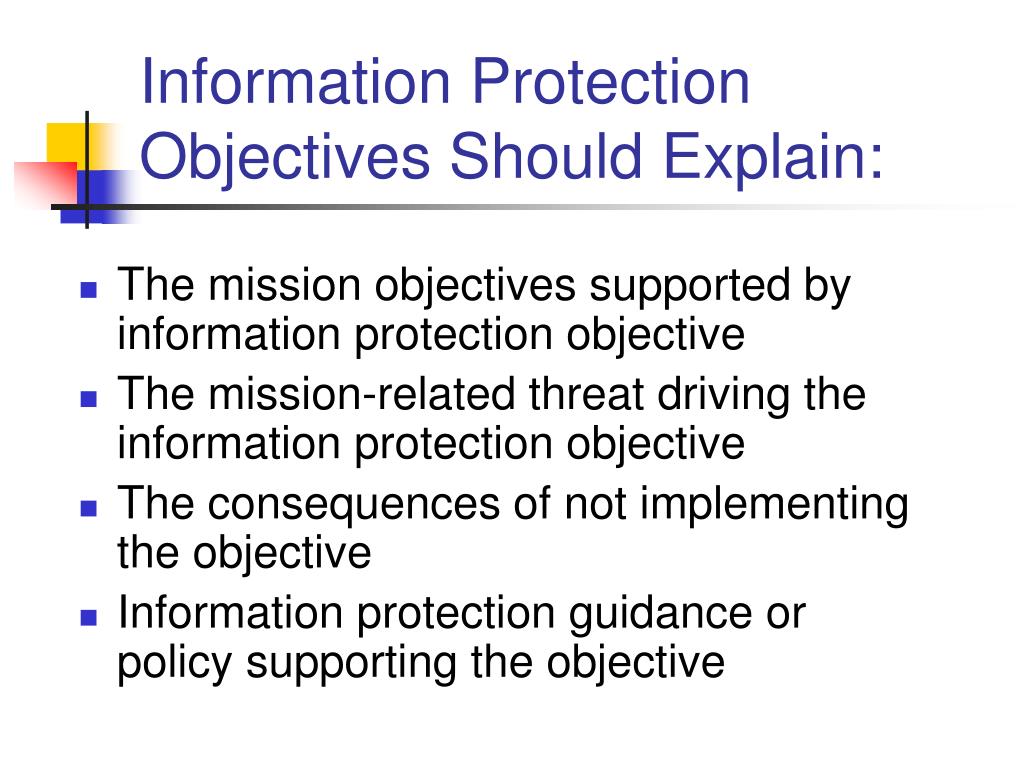 Information Protection Objectives Should Explain:

- The mission objectives supported by information protection objective
- The mission-related threat driving the information protection objective
- The consequences of not implementing the objective
- Information protection guidance or policy supporting the objective